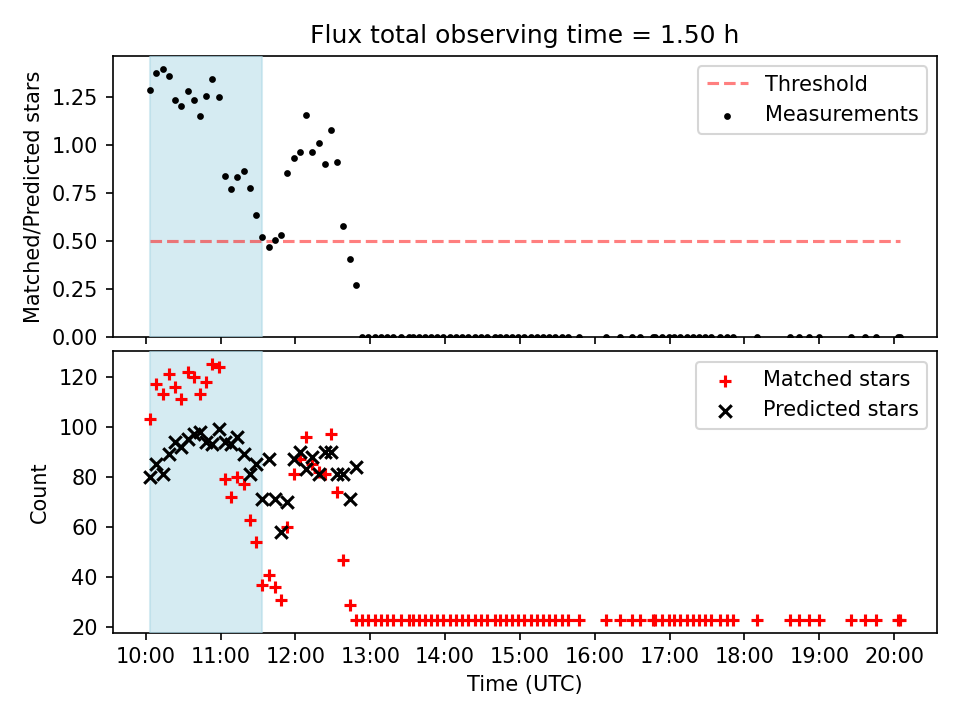 Flux total observing time = 1.50 h

Matched/Predicted stars

1.25
1.00
0.75
0.50
0.25
0.00

Threshold
Measurements

Count

120
100
80
60
40
20

Matched stars
Predicted stars

10:00 11:00 12:00 13:00 14:00 15:00 16:00 17:00 18:00 19:00 20:00
Time (UTC)